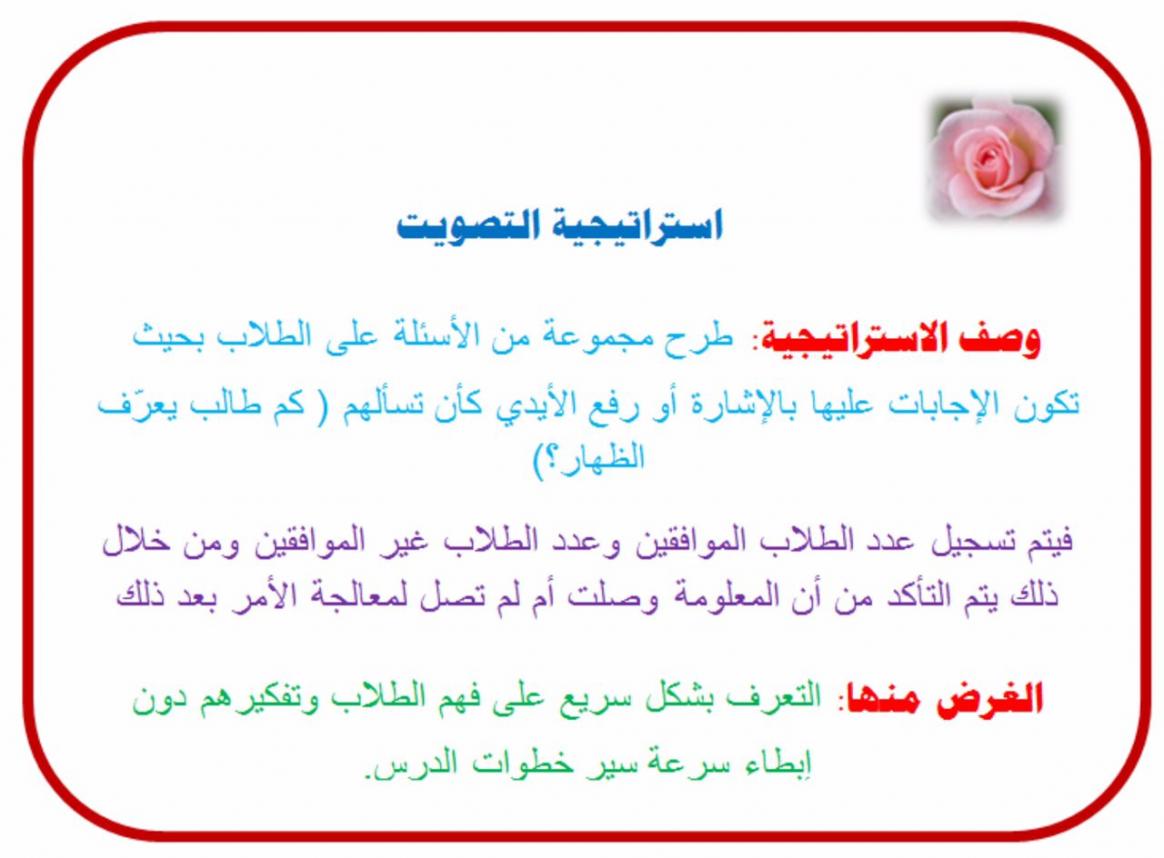 استراتيجية التصويت

وصف الاستراتيجية: طرح مجموعة من الأسئلة على الطلاب بحيث تكون الإجابات عليها بالإشارة أو رفع الأيدي كأن تسألهم ( كم طالب يعرّف الظهار؟)

فيتم تسجيل عدد الطلاب الموافقين وعدد الطلاب غير الموافقين ومن خلال ذلك يتم التأكد من أن المعلومة وصلت أم لم تصل لمعالجة الأمر بعد ذلك

الغرض منها: التعرف بشكل سريع على فهم الطلاب وتفكيرهم دون إبطاء سرعة سير خطوات الدرس.